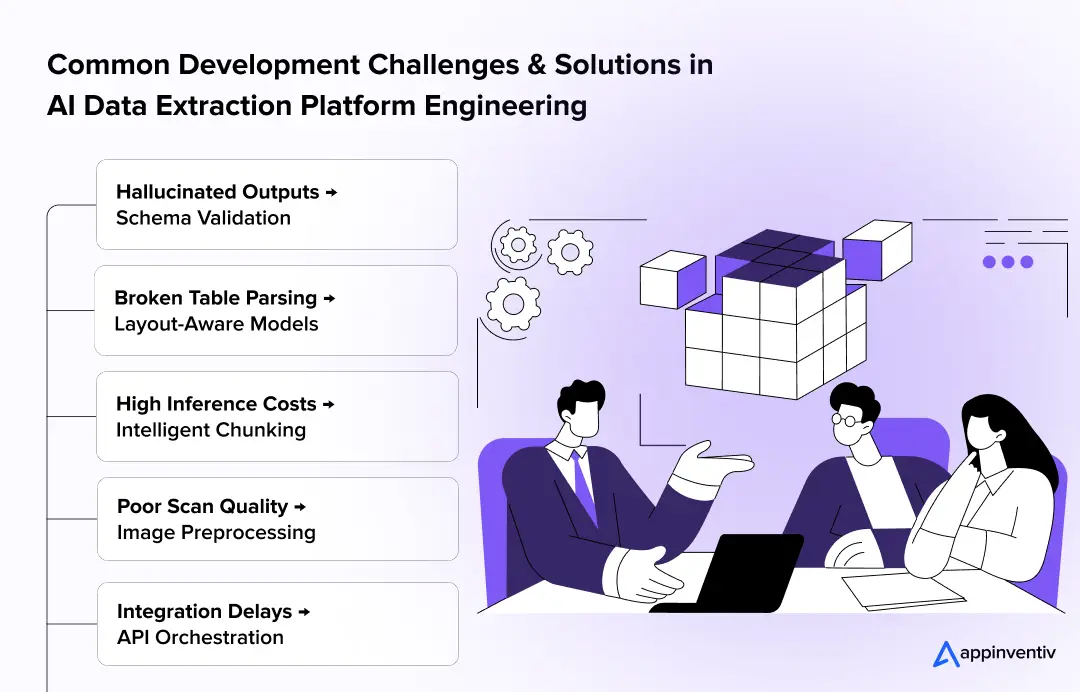 Common Development Challenges & Solutions in AI Data Extraction Platform Engineering

Hallucinated Outputs → Schema Validation

Broken Table Parsing → Layout-Aware Models

High Inference Costs → Intelligent Chunking

Poor Scan Quality → Image Preprocessing

Integration Delays → API Orchestration

appinventiv